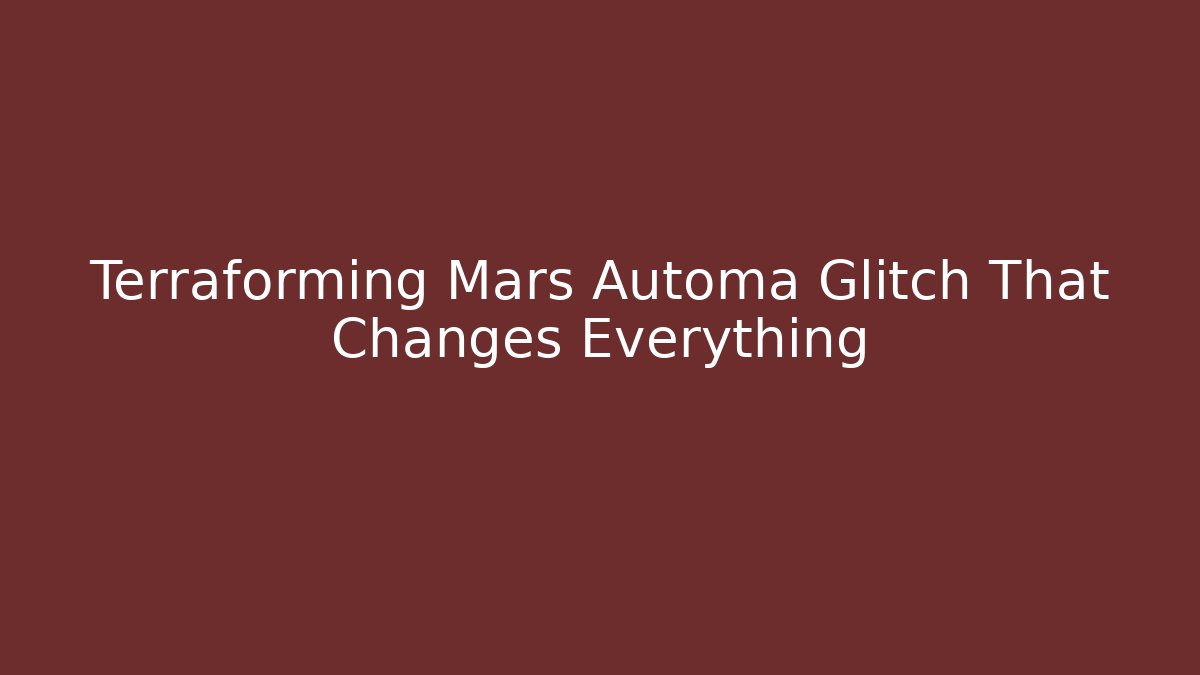 Terraforming Mars Automa Glitch That Changes Everything